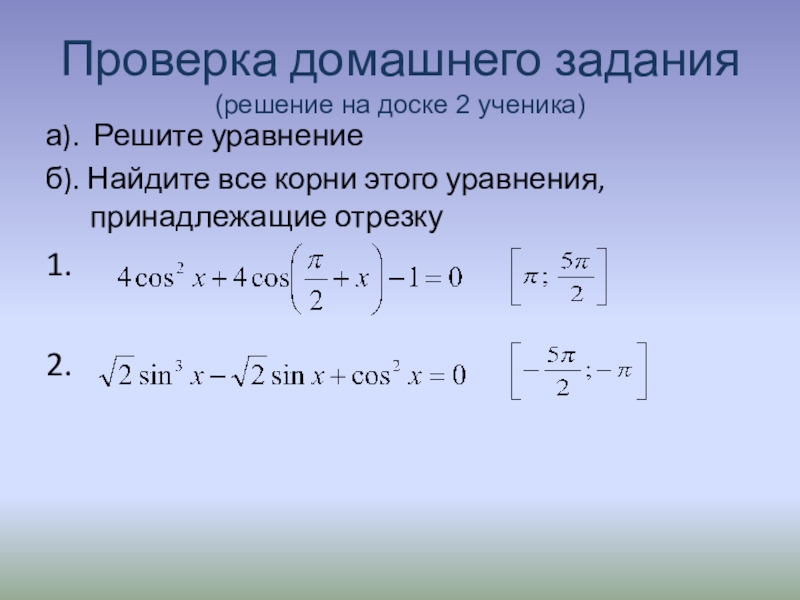 Проверка домашнего задания

(решение на доске 2 ученика)

а). Решите уравнение

б). Найдите все корни этого уравнения, принадлежащие отрезку

1. $4\cos^2 x + 4\cos\left(\frac{\pi}{2} + x\right) - 1 = 0$ $\left[\pi; \frac{5\pi}{2}\right]$

2. $\sqrt{2}\sin^3 x - \sqrt{2}\sin x + \cos^2 x = 0$ $\left[-\frac{5\pi}{2}; -\pi\right]$